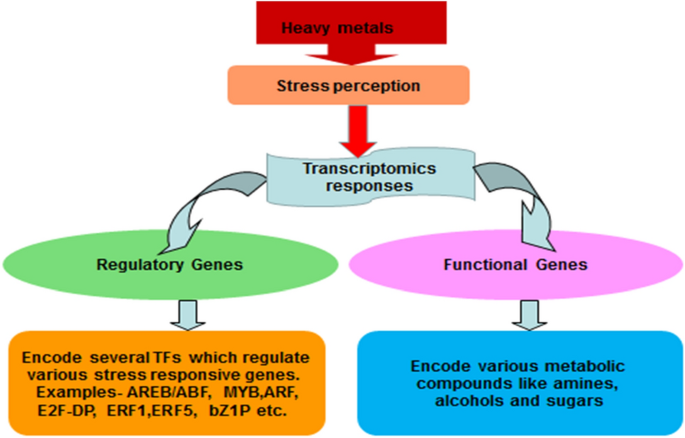 Heavy metals

Stress perception

Transcriptomics responses

Regulatory Genes

Functional Genes

Encode several TFs which regulate various stress responsive genes. Examples- AREB/ABF, MYB,ARF, E2F-DP, ERF1,ERF5, bZ1P etc.

Encode various metabolic compounds like amines, alcohols and sugars